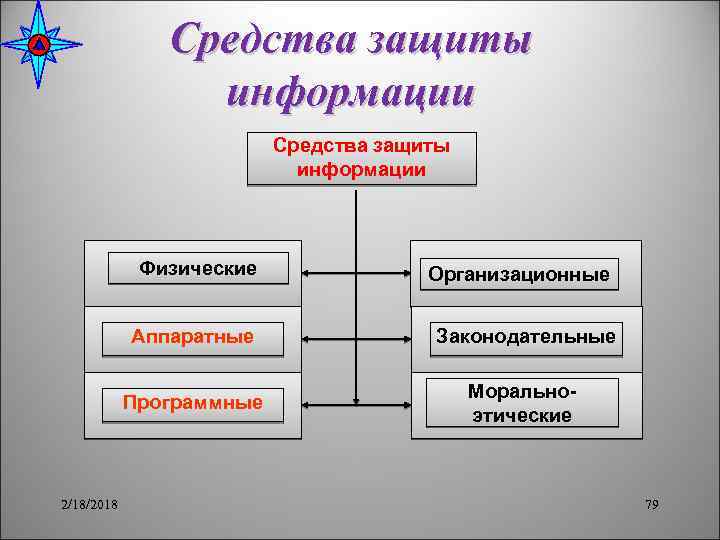 Средства защиты информации

Средства защиты информации

Физические

Аппаратные

Программные

Организационные

Законодательные

Морально-этические

2/18/2018

79